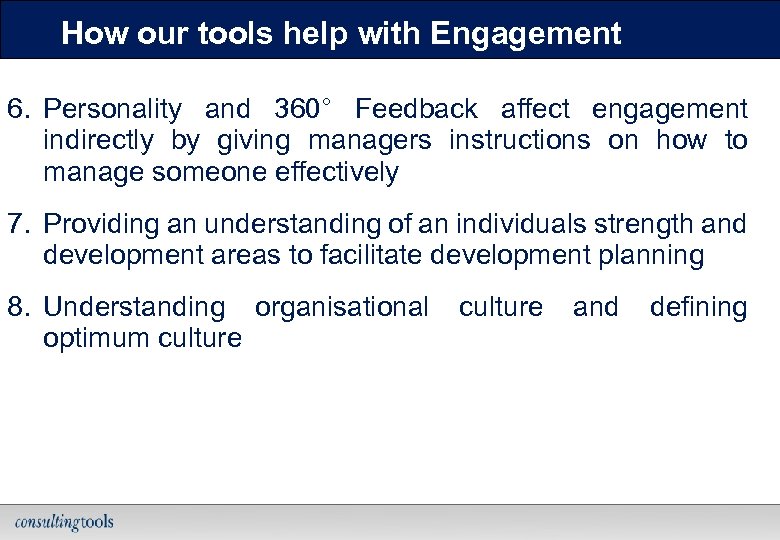 How our tools help with Engagement

6. Personality and 360° Feedback affect engagement indirectly by giving managers instructions on how to manage someone effectively

7. Providing an understanding of an individuals strength and development areas to facilitate development planning

8. Understanding organisational culture and defining optimum culture

consultingtools